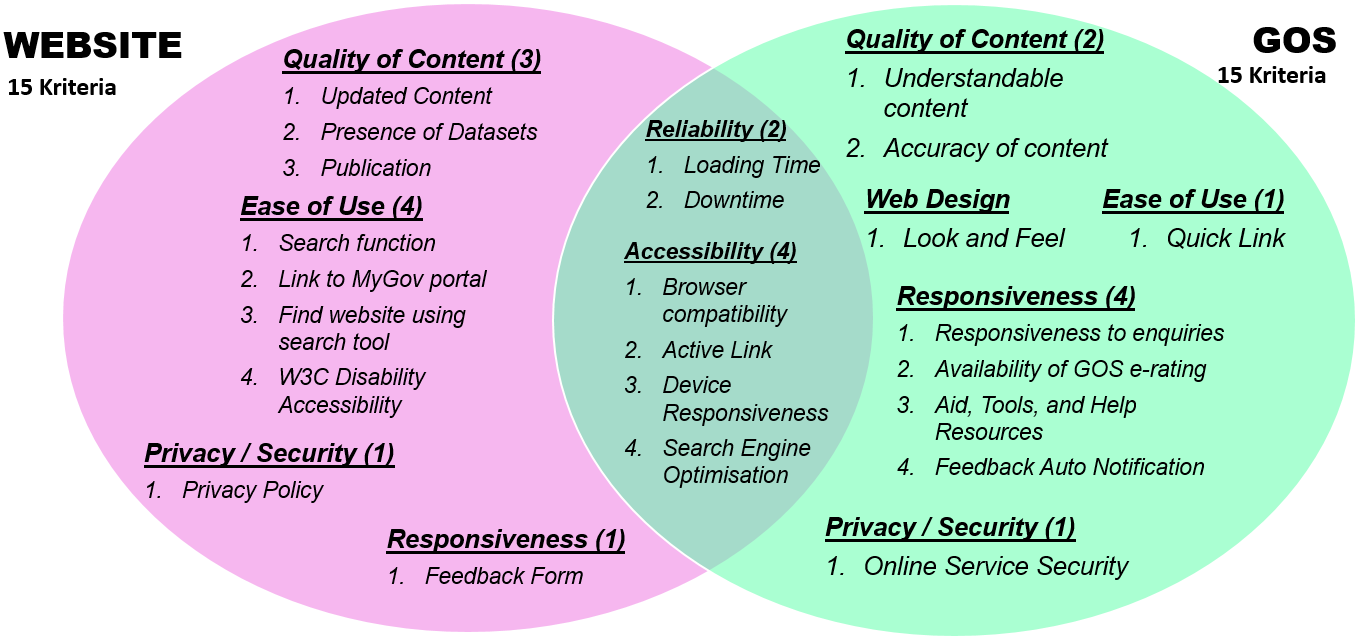 WEBSITE
15 Kriteria

Quality of Content (3)
1. Updated Content
2. Presence of Datasets
3. Publication

Ease of Use (4)
1. Search function
2. Link to MyGov portal
3. Find website using search tool
4. W3C Disability Accessibility

Privacy / Security (1)
1. Privacy Policy

Responsiveness (1)
1. Feedback Form

Reliability (2)
1. Loading Time
2. Downtime

Accessibility (4)
1. Browser compatibility
2. Active Link
3. Device Responsiveness
4. Search Engine Optimisation

GOS
15 Kriteria

Quality of Content (2)
1. Understandable content
2. Accuracy of content

Web Design
1. Look and Feel

Ease of Use (1)
1. Quick Link

Responsiveness (4)
1. Responsiveness to enquiries
2. Availability of GOS e-rating
3. Aid, Tools, and Help Resources
4. Feedback Auto Notification

Privacy / Security (1)
1. Online Service Security